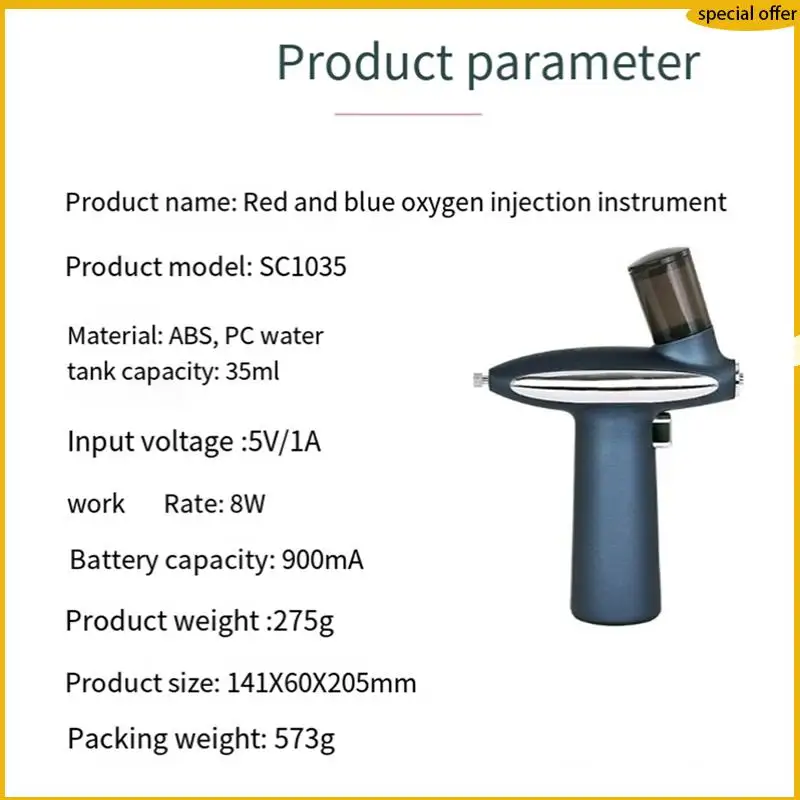 special offer

Product parameter

Product name: Red and blue oxygen injection instrument

Product model: SC1035

Material: ABS, PC water tank capacity: 35ml

Input voltage :5V/1A

work Rate: 8W

Battery capacity: 900mA

Product weight :275g

Product size: 141X60X205mm

Packing weight: 573g